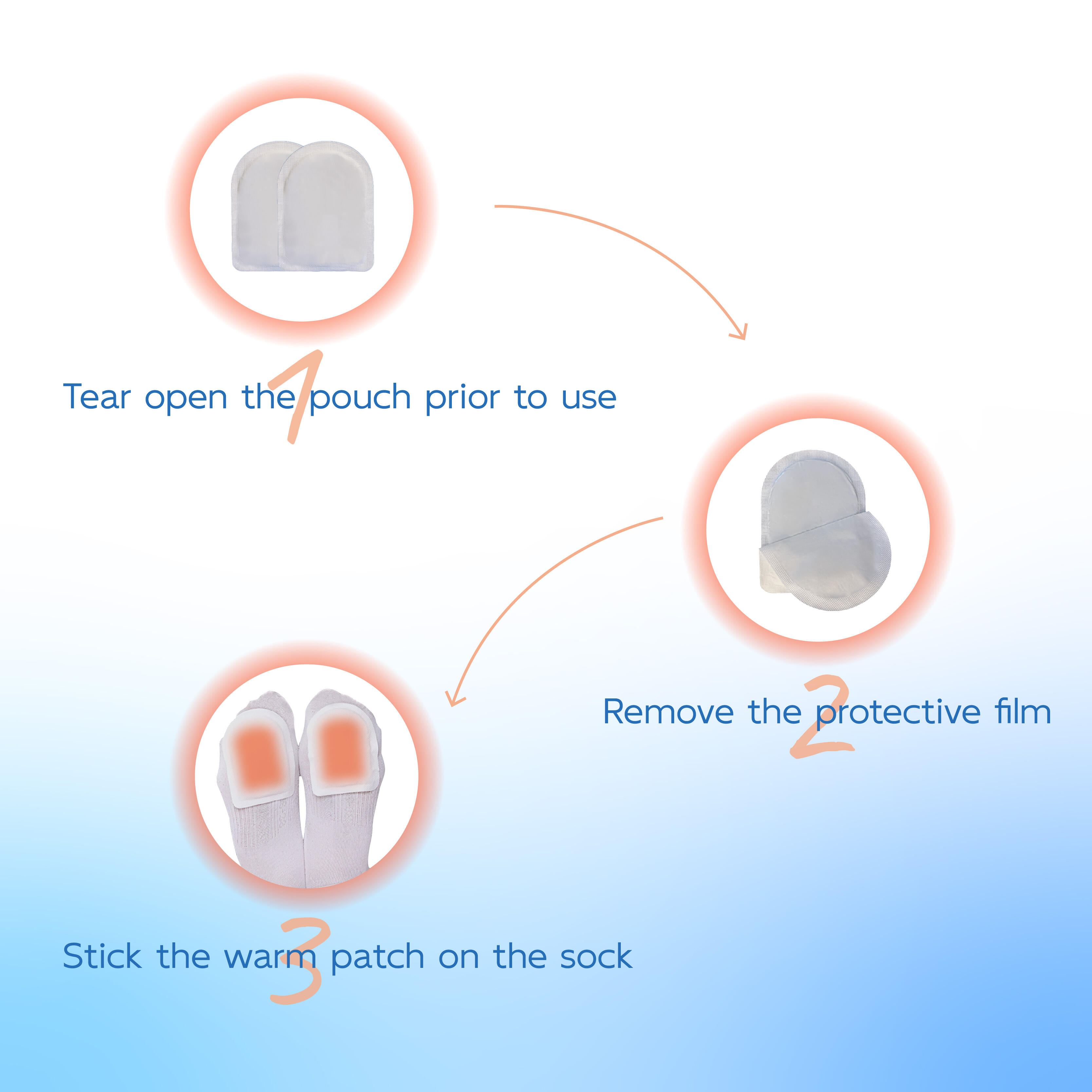 1
Tear open the pouch prior to use

2
Remove the protective film

3
Stick the warm patch on the sock